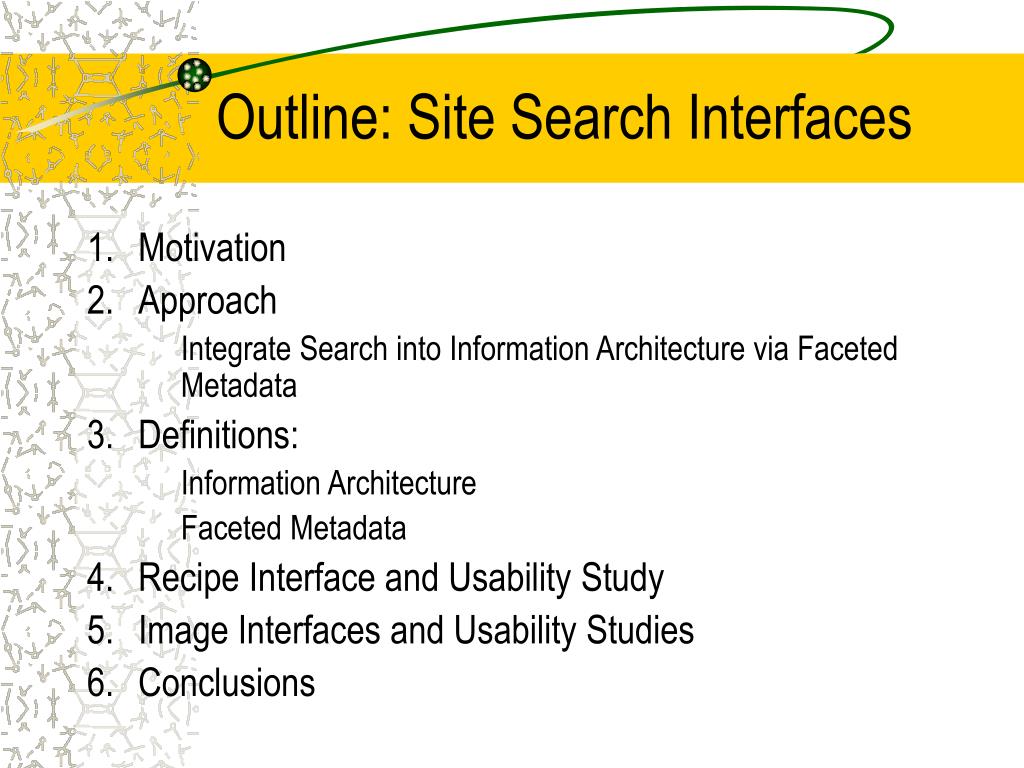 Outline: Site Search Interfaces

1. Motivation
2. Approach
Integrate Search into Information Architecture via Faceted Metadata
3. Definitions:
Information Architecture
Faceted Metadata
4. Recipe Interface and Usability Study
5. Image Interfaces and Usability Studies
6. Conclusions